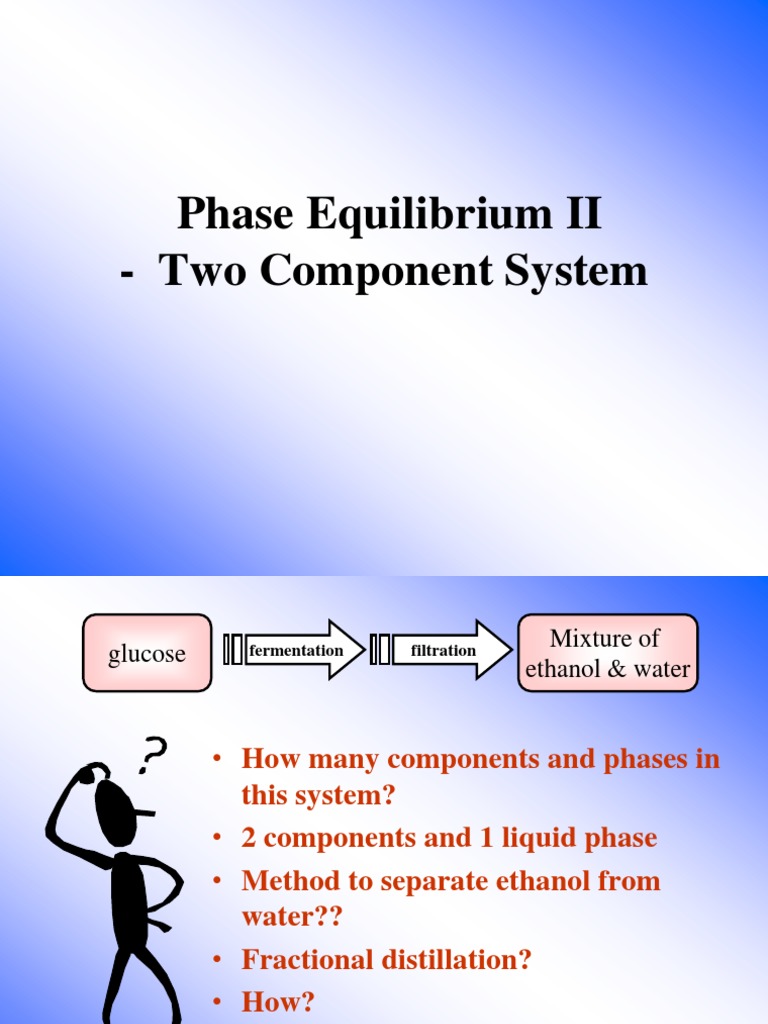 Phase Equilibrium II
- Two Component System

glucose

fermentation

filtration

Mixture of ethanol & water

?

• How many components and phases in this system?
• 2 components and 1 liquid phase
• Method to separate ethanol from water??
• Fractional distillation?
• How?